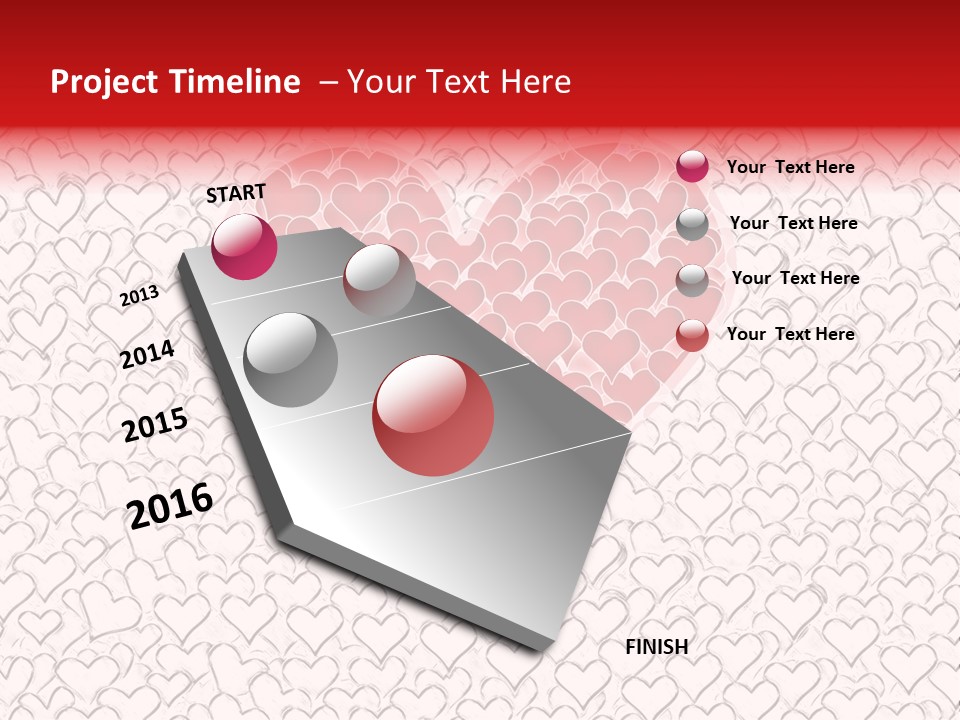 Project Timeline – Your Text Here

START

2013

2014

2015

2016

FINISH

Your Text Here

Your Text Here

Your Text Here

Your Text Here